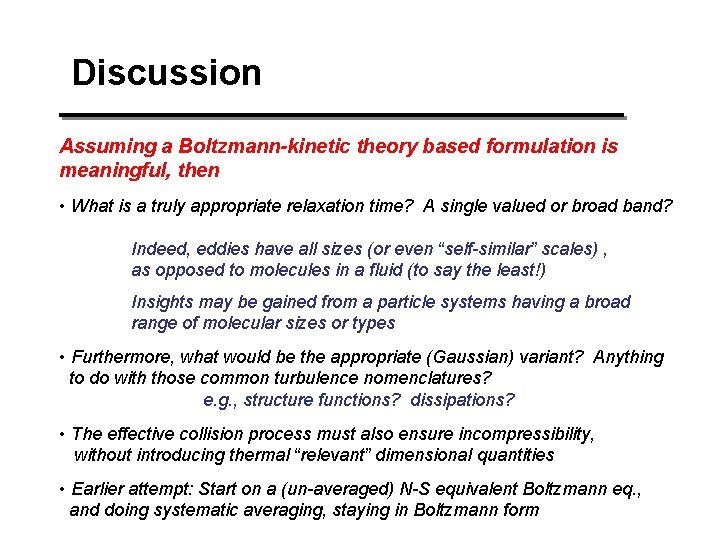 Discussion

Assuming a Boltzmann-kinetic theory based formulation is meaningful, then

• What is a truly appropriate relaxation time? A single valued or broad band?

Indeed, eddies have all sizes (or even “self-similar” scales) , as opposed to molecules in a fluid (to say the least!)

Insights may be gained from a particle systems having a broad range of molecular sizes or types

• Furthermore, what would be the appropriate (Gaussian) variant? Anything to do with those common turbulence nomenclatures?

e.g., structure functions? dissipations?

• The effective collision process must also ensure incompressibility, without introducing thermal “relevant” dimensional quantities

• Earlier attempt: Start on a (un-averaged) N-S equivalent Boltzmann eq., and doing systematic averaging, staying in Boltzmann form